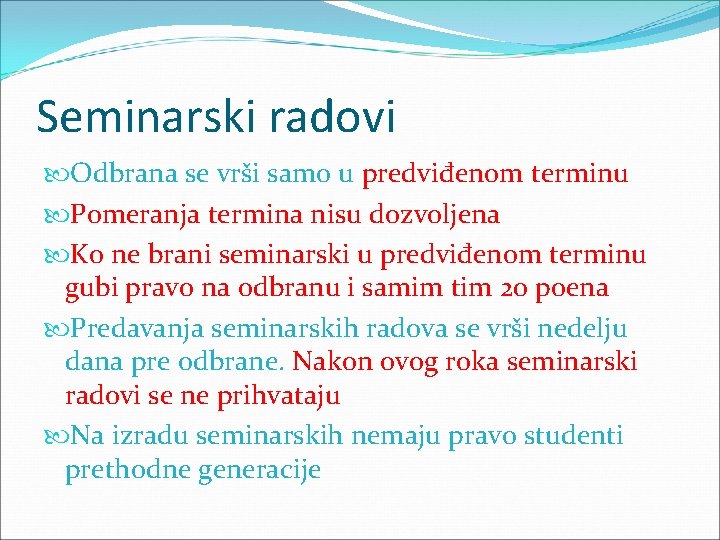 Seminarski radovi

Odbrana se vrši samo u predviđenom terminu

Pomeranja termina nisu dozvoljena

Ko ne brani seminarski u predviđenom terminu gubi pravo na odbranu i samim tim 20 poena

Predavanja seminarskih radova se vrši nedelju dana pre odbrane. Nakon ovog roka seminarski radovi se ne prihvataju

Na izradu seminarskih nemaju pravo studenti prethodne generacije